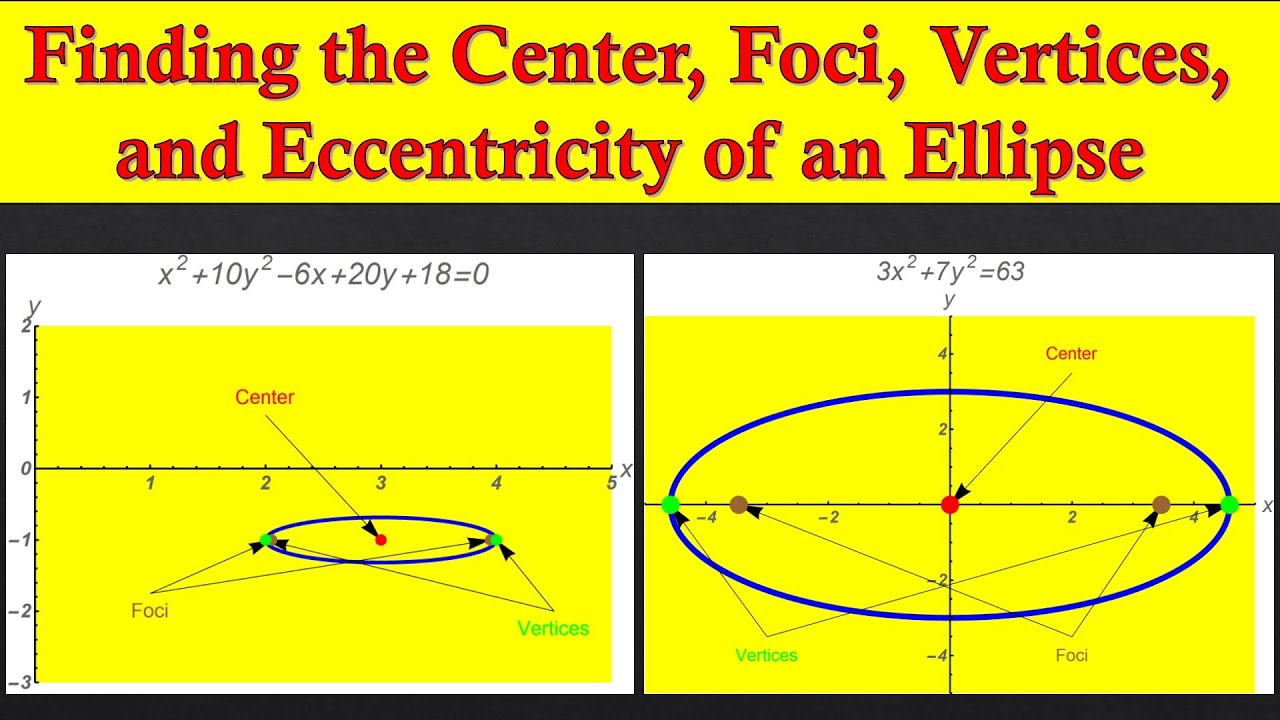 Finding the Center, Foci, Vertices, and Eccentricity of an Ellipse

$x^2+10y^2-6x+20y+18=0$

y

2

1

0

−1

−2

−3

1 2 3 4 5 x

Center

Foci

Vertices

$3x^2+7y^2=63$

y

4

2

−2

−4

−4 −2 2 4 x

Center

Vertices

Foci